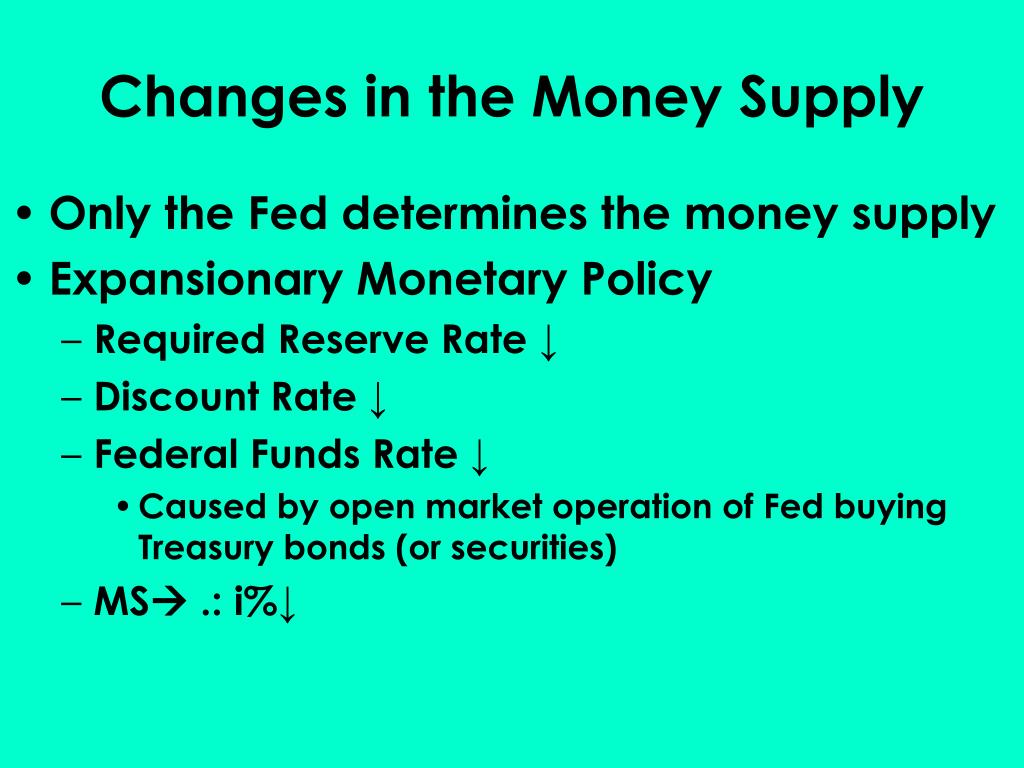 Changes in the Money Supply

• Only the Fed determines the money supply
• Expansionary Monetary Policy
– Required Reserve Rate ↓
– Discount Rate ↓
– Federal Funds Rate ↓
• Caused by open market operation of Fed buying Treasury bonds (or securities)
– MS→ .: i%↓